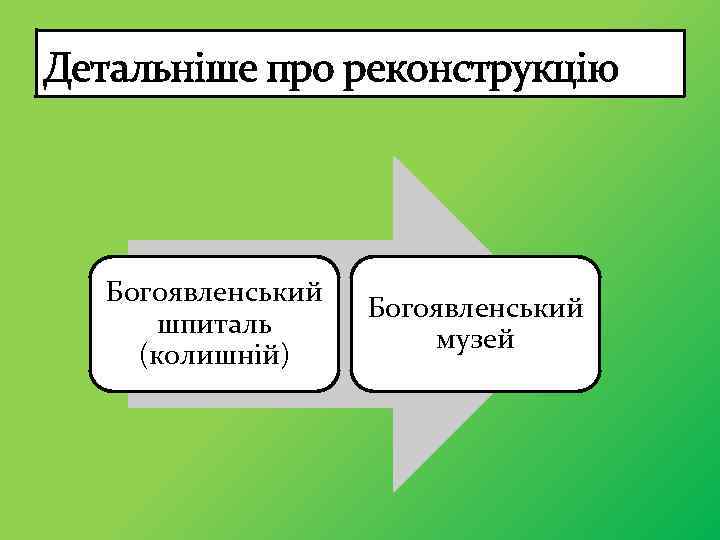 Детальніше про реконструкцію

Богоявленський шпиталь (колишній)

Богоявленський музей